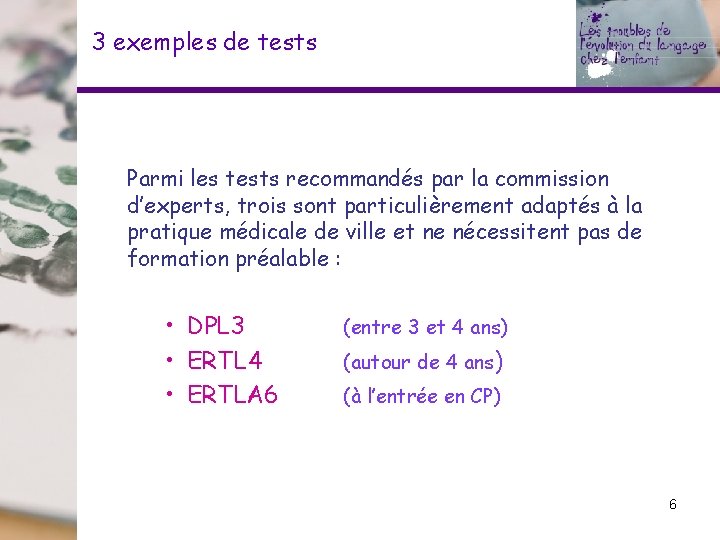 3 exemples de tests

Les troubles de l'évolution du langage chez l'enfant

Parmi les tests recommandés par la commission d'experts, trois sont particulièrement adaptés à la pratique médicale de ville et ne nécessitent pas de formation préalable :

• DPL3 (entre 3 et 4 ans)
• ERTL4 (autour de 4 ans)
• ERTLA6 (à l'entrée en CP)

6